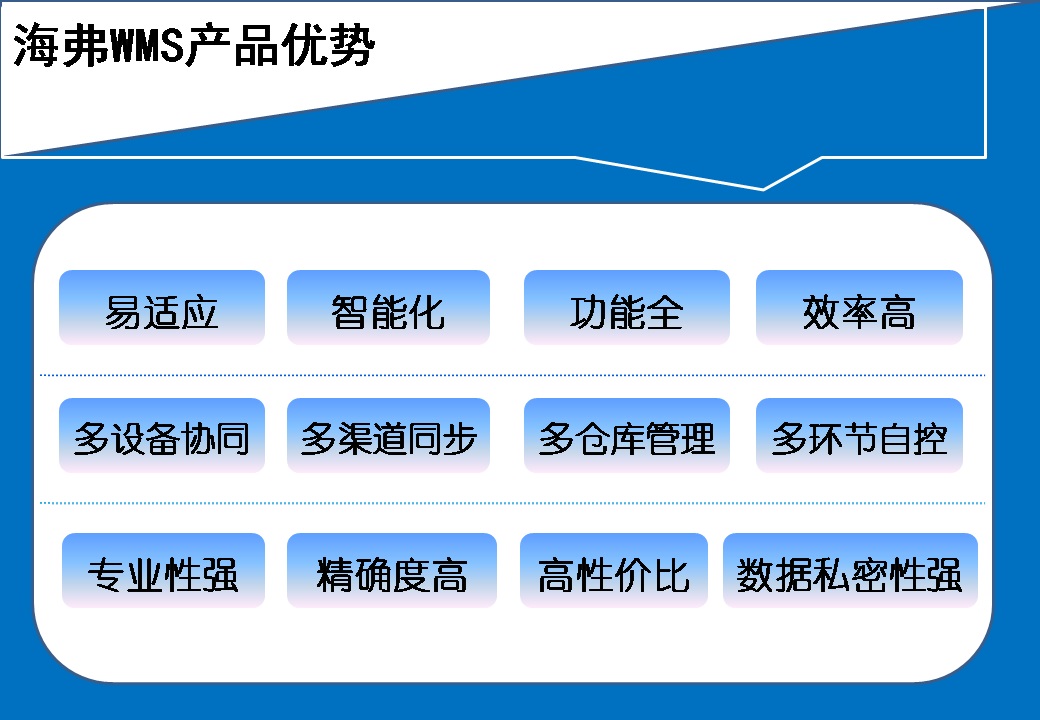 海弗WMS产品优势

易适应
智能化
功能全
效率高

多设备协同
多渠道同步
多仓库管理
多环节自控

专业性强
精确度高
高性价比
数据私密性强